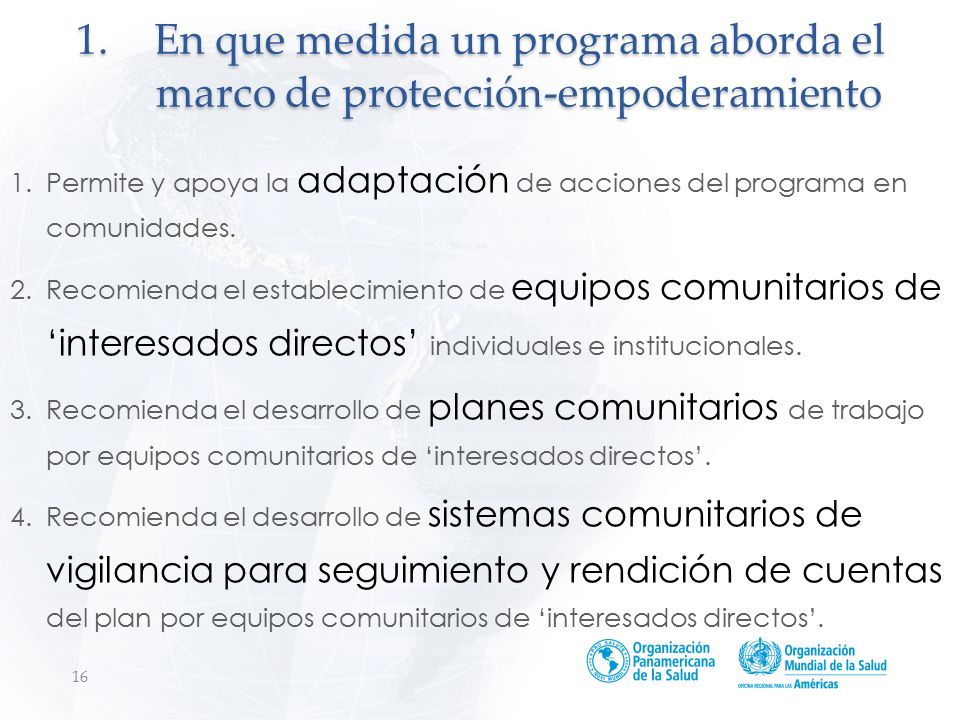 1. En que medida un programa aborda el marco de protección-empoderamiento

1. Permite y apoya la adaptación de acciones del programa en comunidades.

2. Recomienda el establecimiento de equipos comunitarios de ‘interesados directos’ individuales e institucionales.

3. Recomienda el desarrollo de planes comunitarios de trabajo por equipos comunitarios de ‘interesados directos’.

4. Recomienda el desarrollo de sistemas comunitarios de vigilancia para seguimiento y rendición de cuentas del plan por equipos comunitarios de ‘interesados directos’.

16

Organización Panamericana de la Salud

Organización Mundial de la Salud
OFICINA REGIONAL PARA LAS Américas